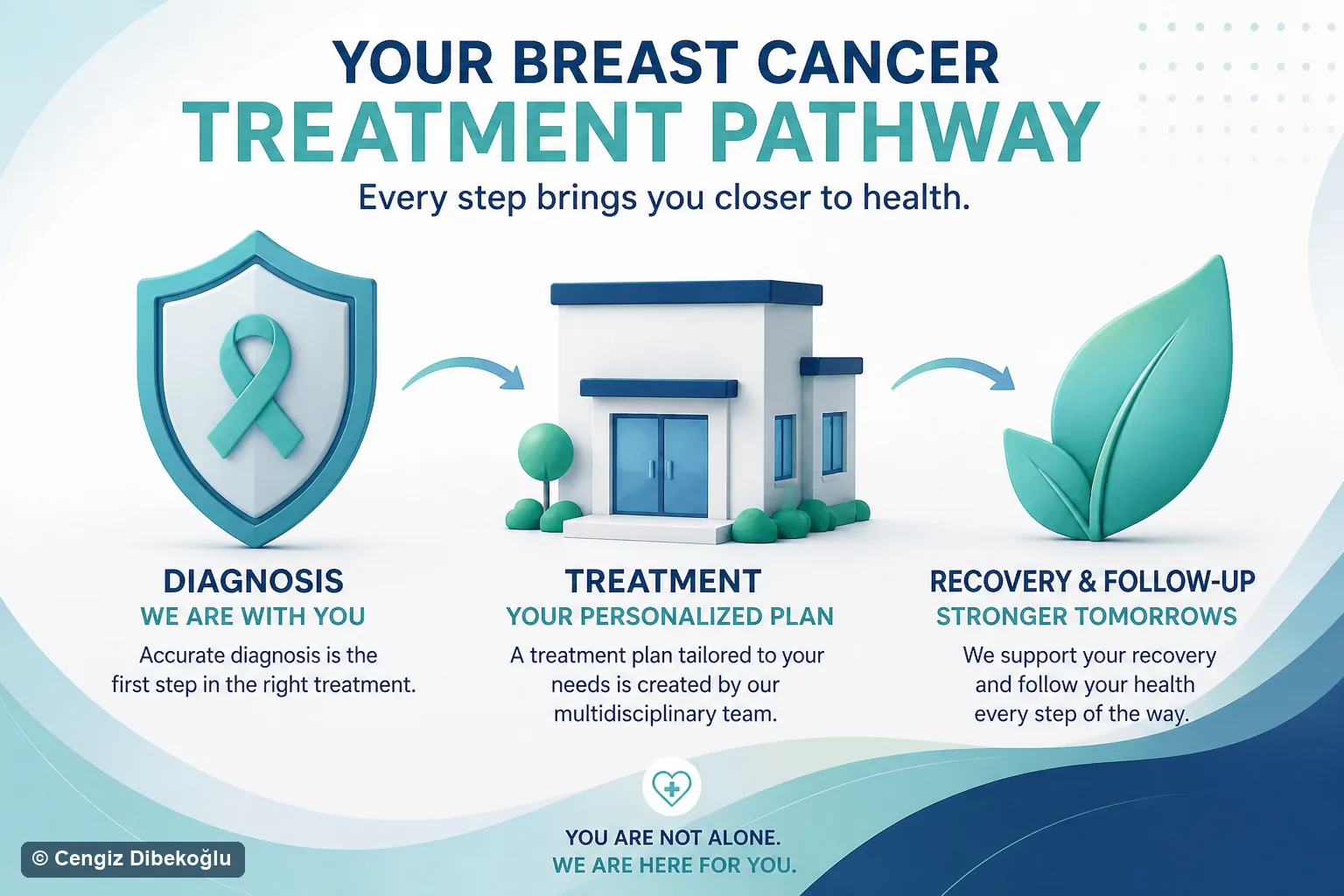 YOUR BREAST CANCER
TREATMENT PATHWAY

Every step brings you closer to health.

DIAGNOSIS
WE ARE WITH YOU
Accurate diagnosis is the first step in the right treatment.

TREATMENT
YOUR PERSONALIZED PLAN
A treatment plan tailored to your needs is created by our multidisciplinary team.

RECOVERY & FOLLOW-UP
STRONGER TOMORROWS
We support your recovery and follow your health every step of the way.

YOU ARE NOT ALONE.
WE ARE HERE FOR YOU.

© Cengiz Dibekoğlu